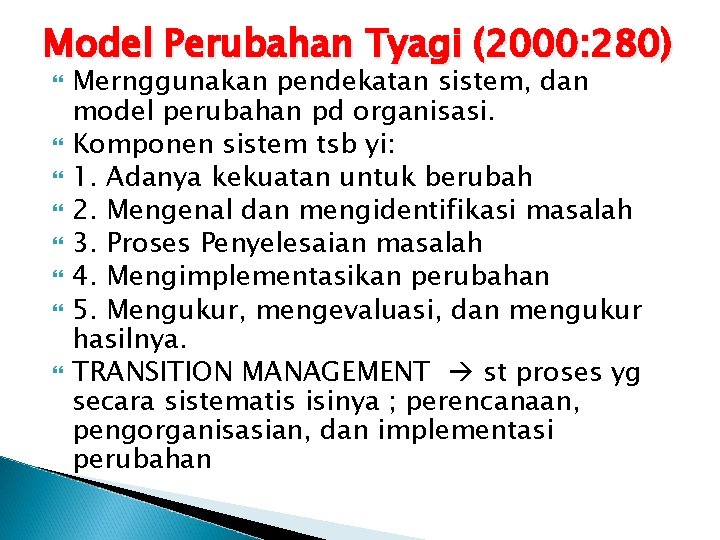 Model Perubahan Tyagi (2000:280)

Mernggunakan pendekatan sistem, dan model perubahan pd organisasi.

Komponen sistem tsb yi:

1. Adanya kekuatan untuk berubah

2. Mengenal dan mengidentifikasi masalah

3. Proses Penyelesaian masalah

4. Mengimplementasikan perubahan

5. Mengukur, mengevaluasi, dan mengukur hasilnya.

TRANSITION MANAGEMENT → st proses yg secara sistematis isinya ; perencanaan, pengorganisasian, dan implementasi perubahan